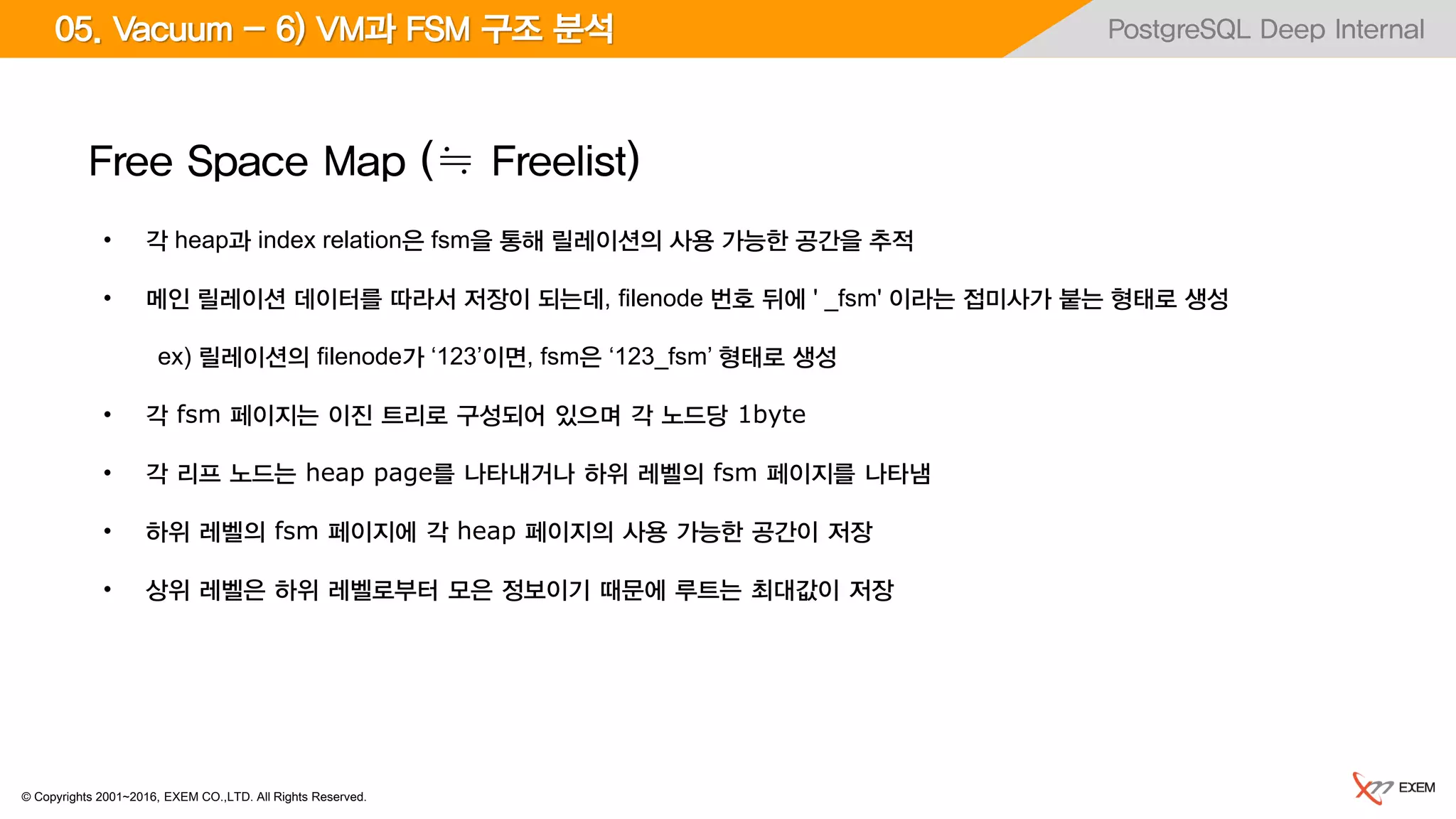 05. Vacuum – 6) VM과 FSM 구조 분석

PostgreSQL Deep Internal

Free Space Map (≒ Freelist)

• 각 heap과 index relation은 fsm을 통해 릴레이션의 사용 가능한 공간을 추적

• 메인 릴레이션 데이터를 따라서 저장이 되는데, filenode 번호 뒤에 ' _fsm' 이라는 접미사가 붙는 형태로 생성

ex) 릴레이션의 filenode가 ‘123’이면, fsm은 ‘123_fsm’ 형태로 생성

• 각 fsm 페이지는 이진 트리로 구성되어 있으며 각 노드당 1byte

• 각 리프 노드는 heap page를 나타내거나 하위 레벨의 fsm 페이지를 나타냄

• 하위 레벨의 fsm 페이지에 각 heap 페이지의 사용 가능한 공간이 저장

• 상위 레벨은 하위 레벨로부터 모은 정보이기 때문에 루트는 최대값이 저장

© Copyrights 2001~2016, EXEM CO.,LTD. All Rights Reserved.

EXEM